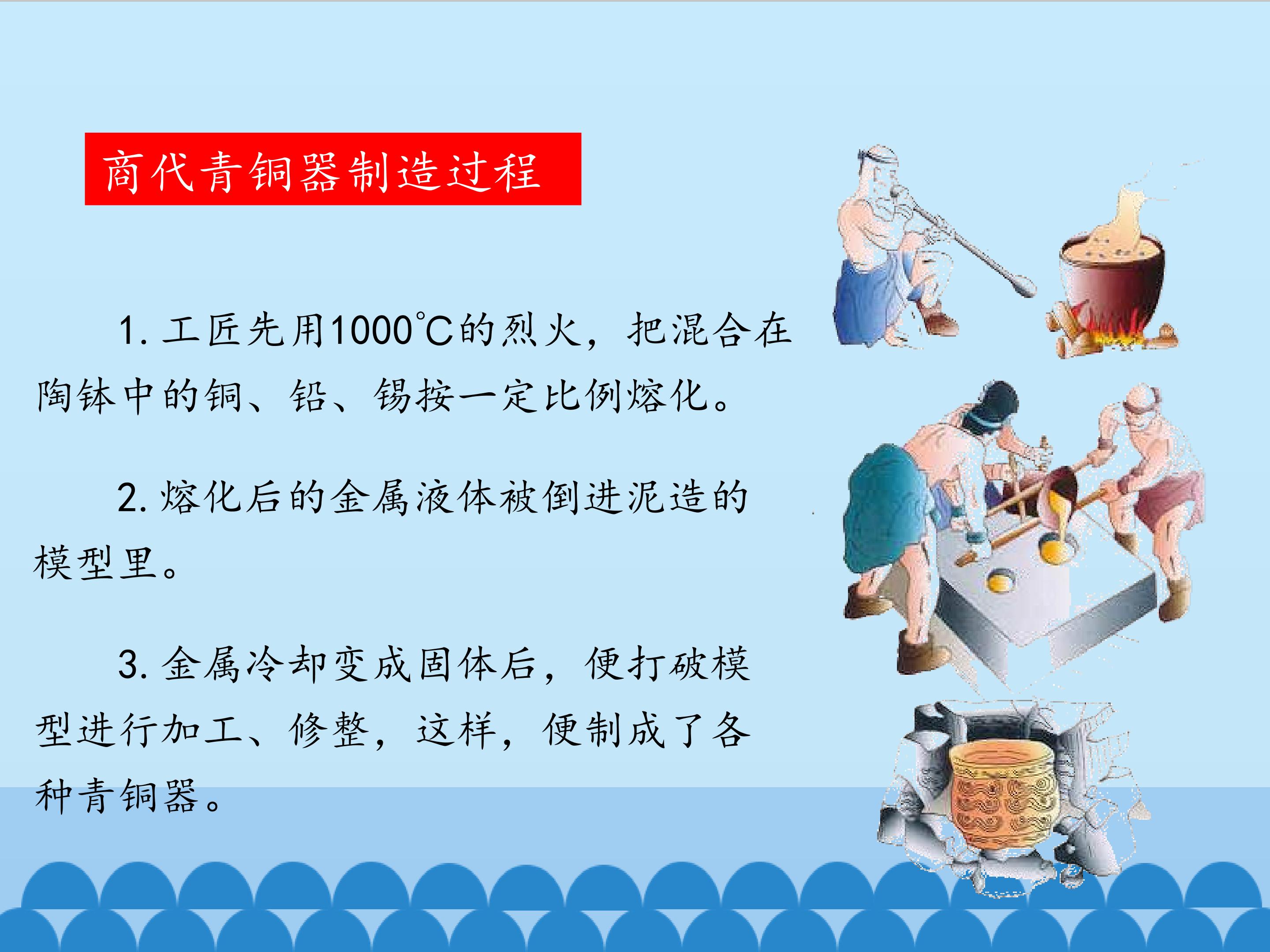 商代青铜器制造过程

1. 工匠先用1000℃的烈火，把混合在陶钵中的铜、铅、锡按一定比例熔化。

2. 熔化后的金属液体被倒进泥造的模型里。

3. 金属冷却变成固体后，便打破模型进行加工、修整，这样，便制成了各种青铜器。